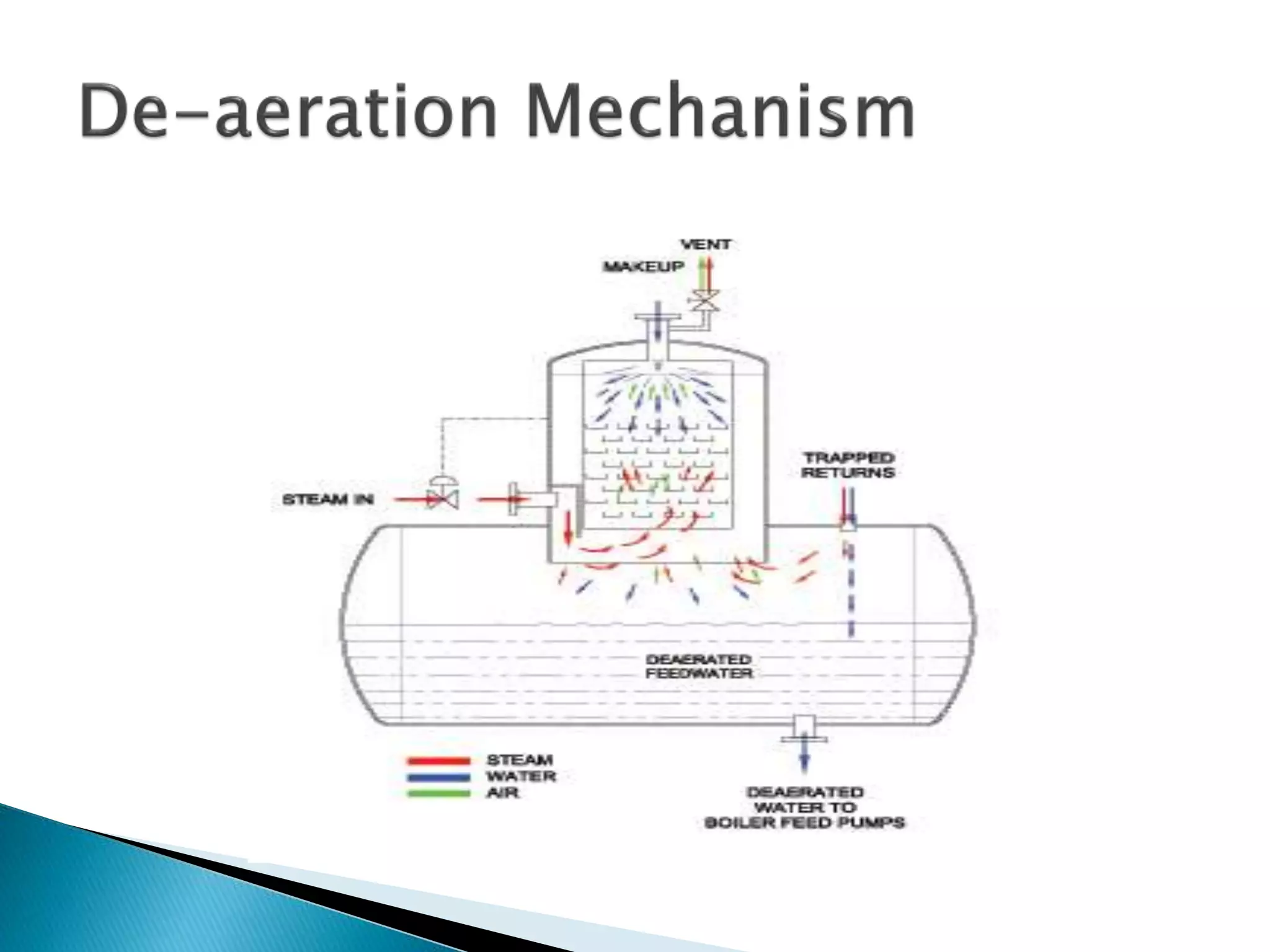 De-aeration Mechanism

VENT

MAKEUP

TRAPPED RETURNS

STEAM IN

DEAERATED FEEDWATER

STEAM
WATER
AIR

DEAERATED WATER TO BOILER FEED PUMPS